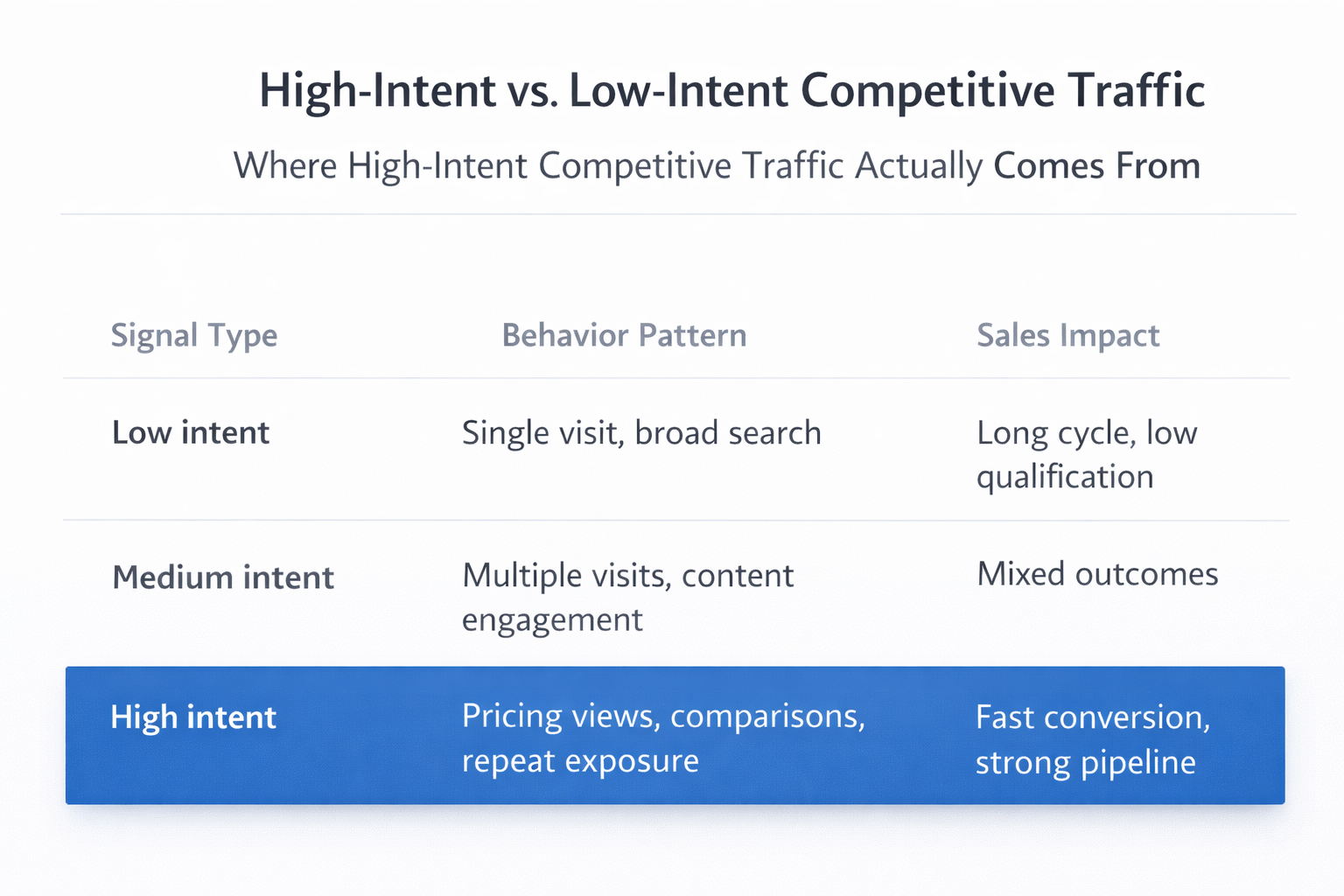 High-Intent vs. Low-Intent Competitive Traffic

Where High-Intent Competitive Traffic Actually Comes From

| Signal Type | Behavior Pattern | Sales Impact |
|---|---|---|
| Low intent | Single visit, broad search | Long cycle, low qualification |
| Medium intent | Multiple visits, content engagement | Mixed outcomes |
| High intent | Pricing views, comparisons, repeat exposure | Fast conversion, strong pipeline |